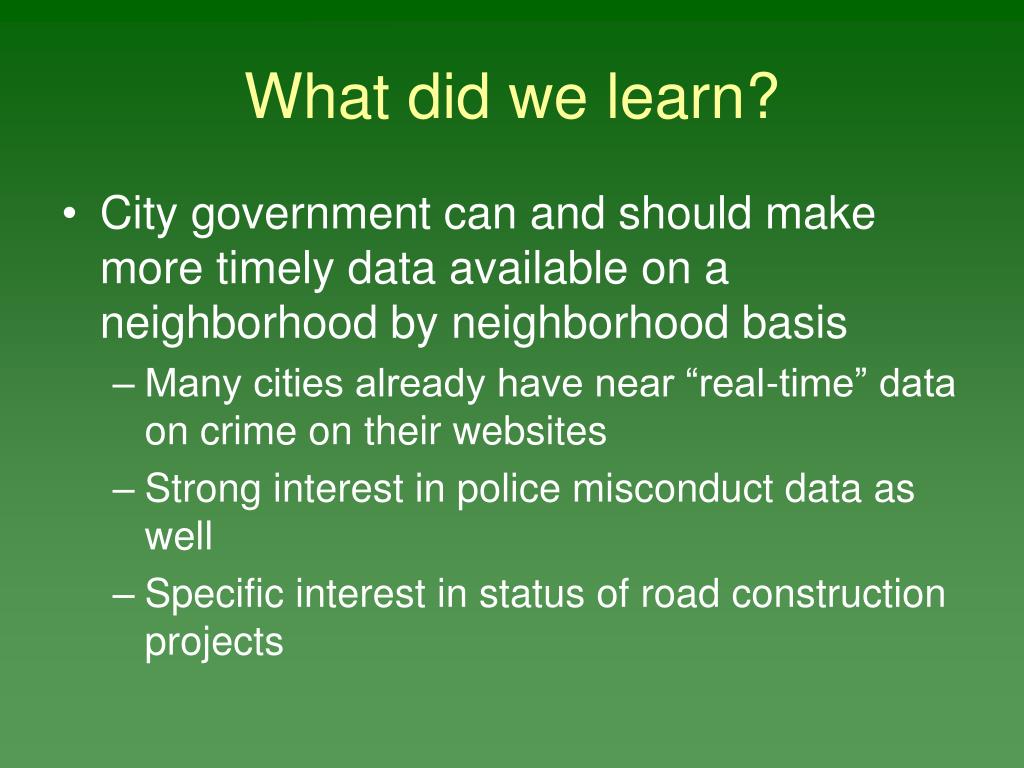 What did we learn?

• City government can and should make more timely data available on a neighborhood by neighborhood basis
– Many cities already have near “real-time” data on crime on their websites
– Strong interest in police misconduct data as well
– Specific interest in status of road construction projects